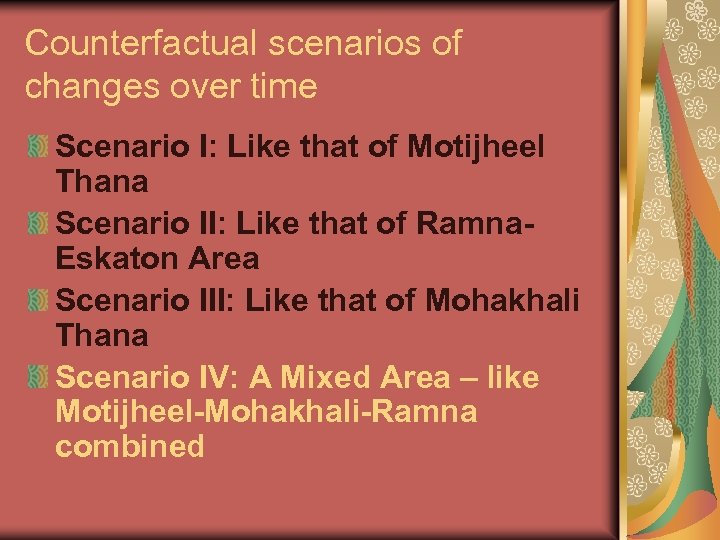 Counterfactual scenarios of changes over time

Scenario I: Like that of Motijheel Thana

Scenario II: Like that of Ramna-Eskaton Area

Scenario III: Like that of Mohakhali Thana

Scenario IV: A Mixed Area – like Motijheel-Mohakhali-Ramna combined